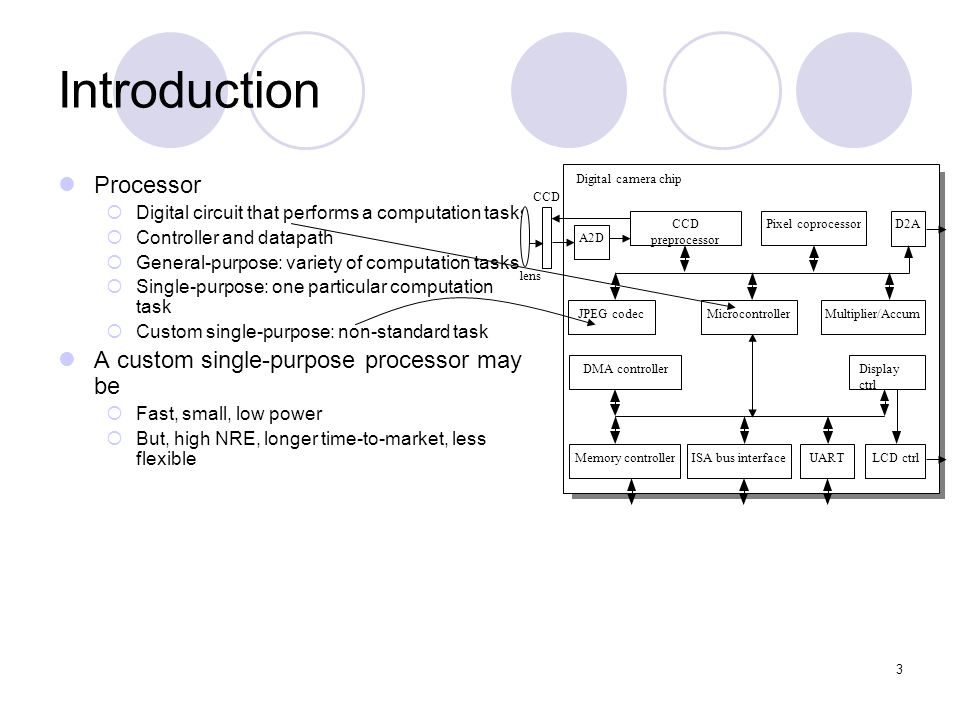 Introduction

Processor
Digital circuit that performs a computation task
Controller and datapath
General-purpose: variety of computation tasks
Single-purpose: one particular computation task
Custom single-purpose: non-standard task

A custom single-purpose processor may be
Fast, small, low power
But, high NRE, longer time-to-market, less flexible

Digital camera chip
CCD
lens
A2D
CCD preprocessor
Pixel coprocessor
D2A
JPEG codec
Microcontroller
Multiplier/Accum
DMA controller
Display ctrl
Memory controller
ISA bus interface
UART
LCD ctrl

3